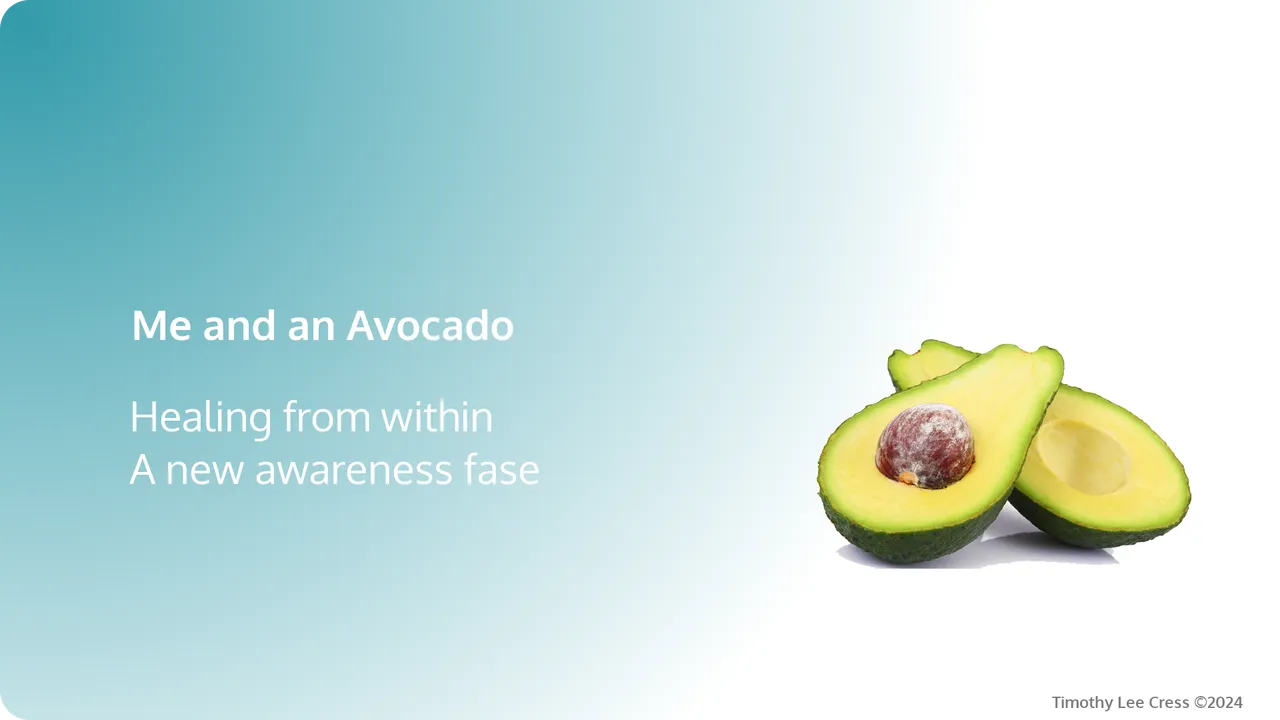 Me and an Avocado

Healing from within
A new awareness fase

Timothy Lee Cress ©2024